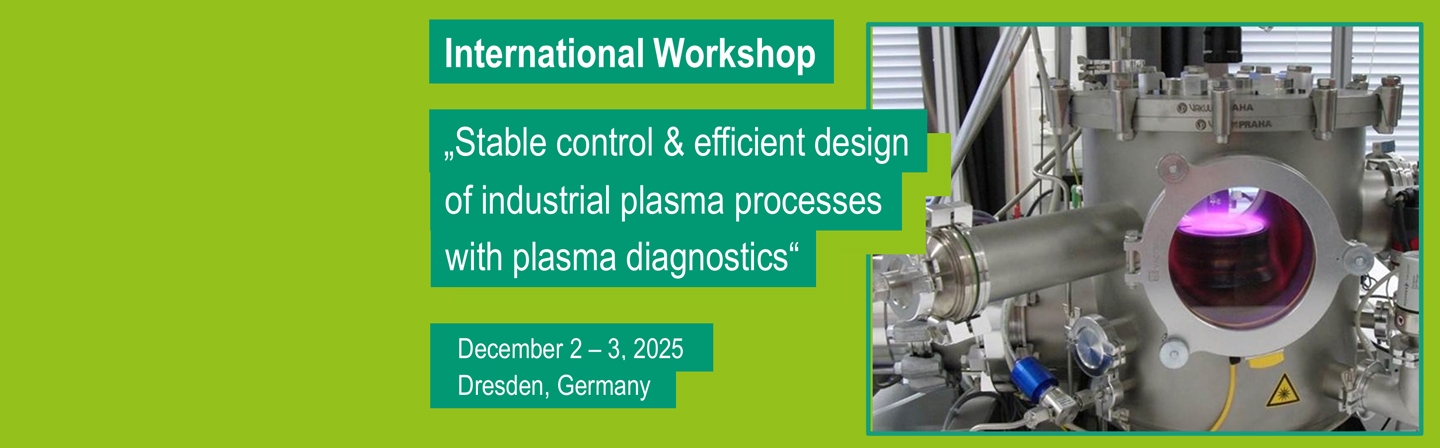 International Workshop

„Stable control & efficient design of industrial plasma processes with plasma diagnostics“

December 2 – 3, 2025
Dresden, Germany

VAKUUM PRAHA
VAKUUM PRAHA